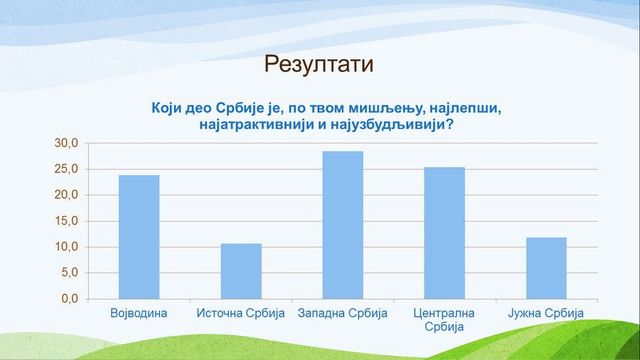 Резултати

Који део Србије је, по твом мишљењу, најлепши, најатрактивнији и најузбудљивији?

30,0
25,0
20,0
15,0
10,0
5,0
0,0

Војводина
Источна Србија
Западна Србија
Централна Србија
Јужна Србија